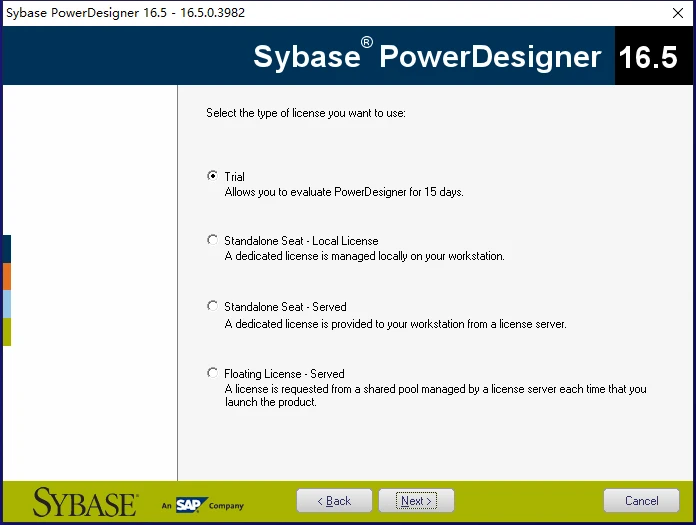 Sybase PowerDesigner 16.5 - 16.5.0.3982

Sybase® PowerDesigner 16.5

Select the type of license you want to use:

Trial
Allows you to evaluate PowerDesigner for 15 days.

Standalone Seat - Local License
A dedicated license is managed locally on your workstation.

Standalone Seat - Served
A dedicated license is provided to your workstation from a license server.

Floating License - Served
A license is requested from a shared pool managed by a license server each time that you launch the product.

SYBASE An SAP Company

< Back

Next >

Cancel